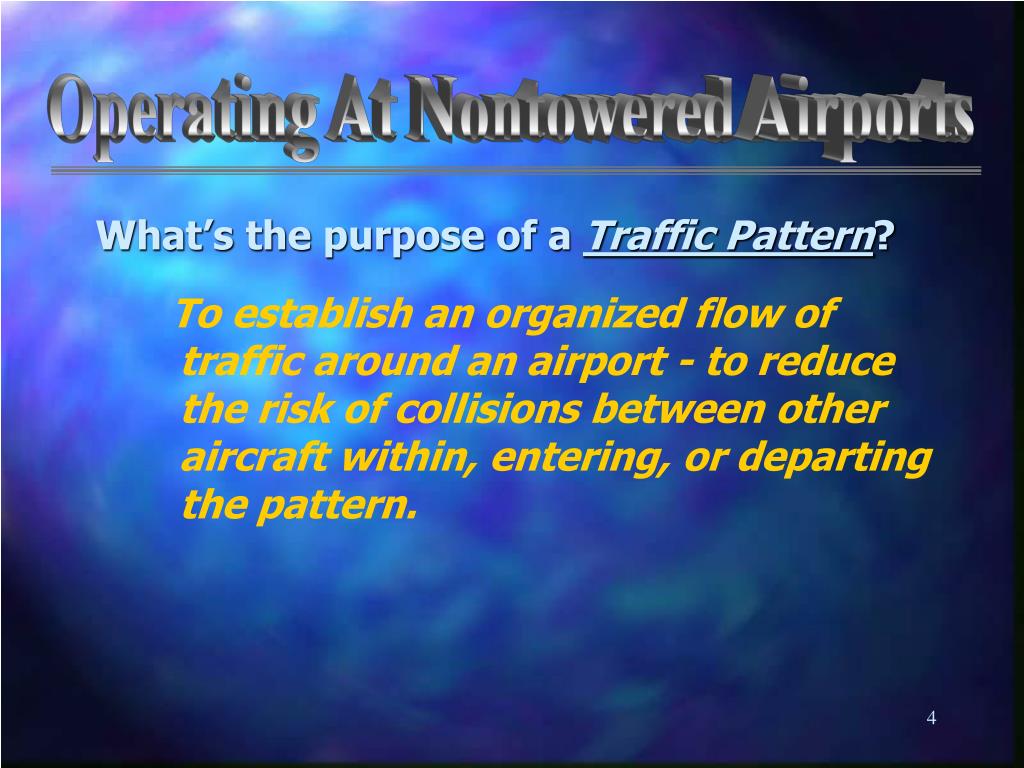 Operating At Nontowered Airports

What’s the purpose of a Traffic Pattern?

To establish an organized flow of traffic around an airport - to reduce the risk of collisions between other aircraft within, entering, or departing the pattern.

4